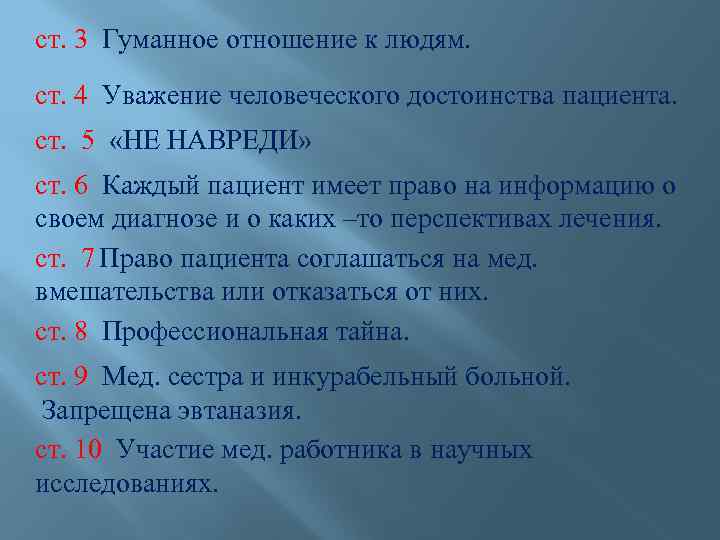 ст. 3 Гуманное отношение к людям.

ст. 4 Уважение человеческого достоинства пациента.

ст. 5 «НЕ НАВРЕДИ»

ст. 6 Каждый пациент имеет право на информацию о своем диагнозе и о каких –то перспективах лечения.

ст. 7 Право пациента соглашаться на мед. вмешательства или отказаться от них.

ст. 8 Профессиональная тайна.

ст. 9 Мед. сестра и инкурабельный больной. Запрещена эвтаназия.

ст. 10 Участие мед. работника в научных исследованиях.